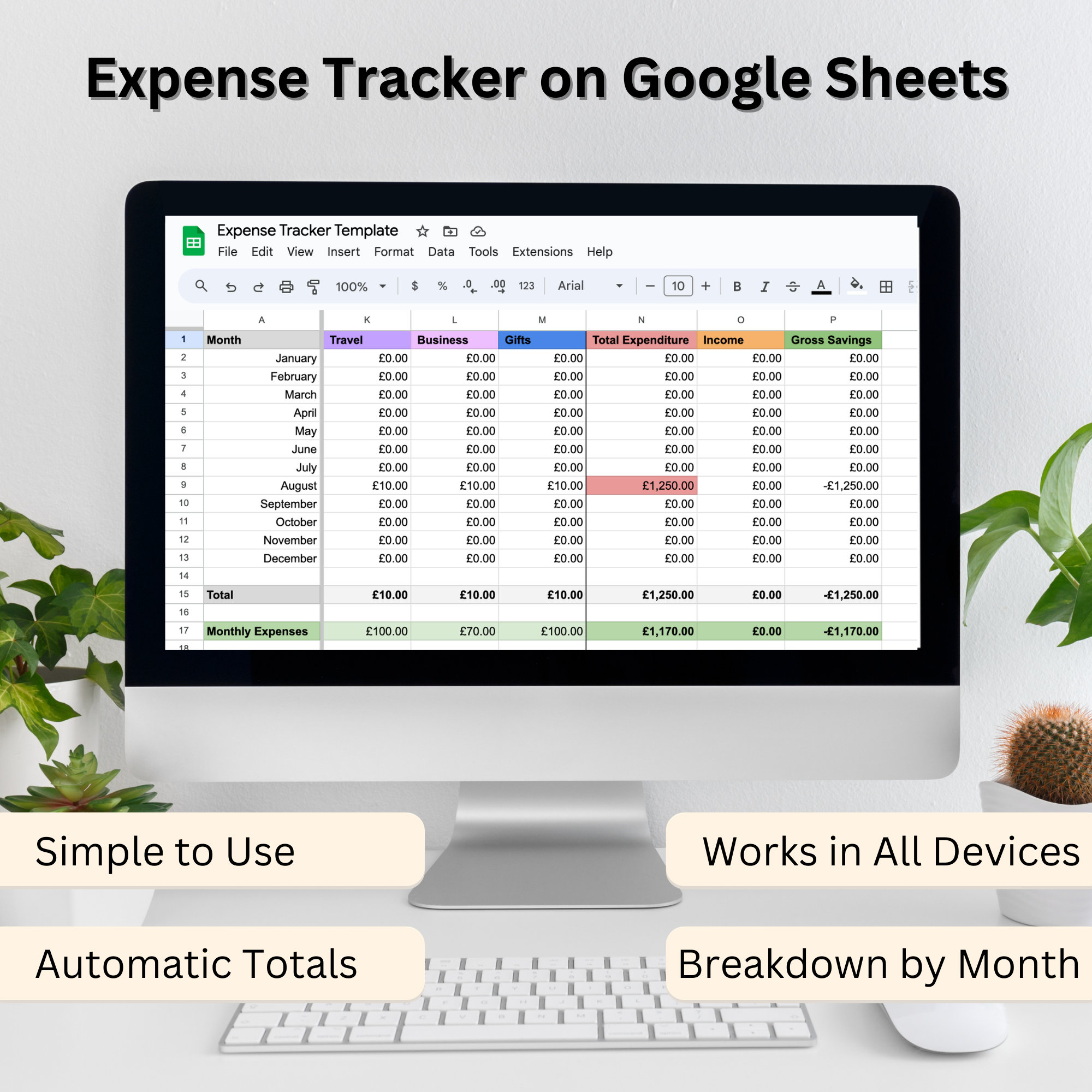 Expense Tracker on Google Sheets

Expense Tracker Template

File Edit View Insert Format Data Tools Extensions Help

100% $ % .0 .00 123 Arial 10 B I A

| | A | K | L | M | N | O | P |
|---|---|---|---|---|---|---|---|
| 1 | Month | Travel | Business | Gifts | Total Expenditure | Income | Gross Savings |
| 2 | January | £0.00 | £0.00 | £0.00 | £0.00 | £0.00 | £0.00 |
| 3 | February | £0.00 | £0.00 | £0.00 | £0.00 | £0.00 | £0.00 |
| 4 | March | £0.00 | £0.00 | £0.00 | £0.00 | £0.00 | £0.00 |
| 5 | April | £0.00 | £0.00 | £0.00 | £0.00 | £0.00 | £0.00 |
| 6 | May | £0.00 | £0.00 | £0.00 | £0.00 | £0.00 | £0.00 |
| 7 | June | £0.00 | £0.00 | £0.00 | £0.00 | £0.00 | £0.00 |
| 8 | July | £0.00 | £0.00 | £0.00 | £0.00 | £0.00 | £0.00 |
| 9 | August | £10.00 | £10.00 | £10.00 | £1,250.00 | £0.00 | -£1,250.00 |
| 10 | September | £0.00 | £0.00 | £0.00 | £0.00 | £0.00 | £0.00 |
| 11 | October | £0.00 | £0.00 | £0.00 | £0.00 | £0.00 | £0.00 |
| 12 | November | £0.00 | £0.00 | £0.00 | £0.00 | £0.00 | £0.00 |
| 13 | December | £0.00 | £0.00 | £0.00 | £0.00 | £0.00 | £0.00 |
| 14 | | | | | | | |
| 15 | Total | £10.00 | £10.00 | £10.00 | £1,250.00 | £0.00 | -£1,250.00 |
| 16 | | | | | | | |
| 17 | Monthly Expenses | £100.00 | £70.00 | £100.00 | £1,170.00 | £0.00 | -£1,170.00 |
| 18 | | | | | | | |

Simple to Use

Works in All Devices

Automatic Totals

Breakdown by Month